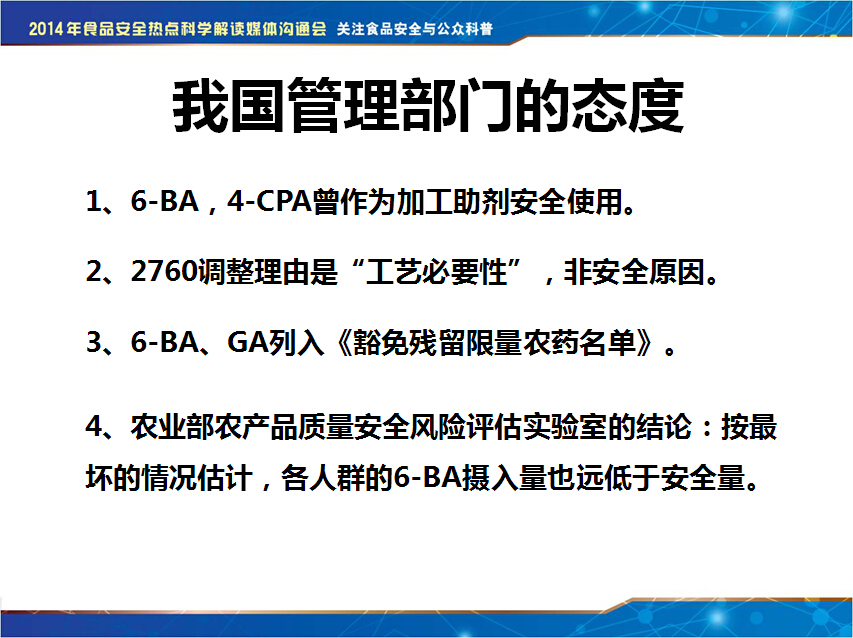 2014年食品安全热点科学解读媒体沟通会 关注食品安全与公众科普

我国管理部门的态度

1、6-BA，4-CPA曾作为加工助剂安全使用。

2、2760调整理由是“工艺必要性”，非安全原因。

3、6-BA、GA列入《豁免残留限量农药名单》。

4、农业部农产品质量安全风险评估实验室的结论：按最坏的情况估计，各人群的6-BA摄入量也远低于安全量。